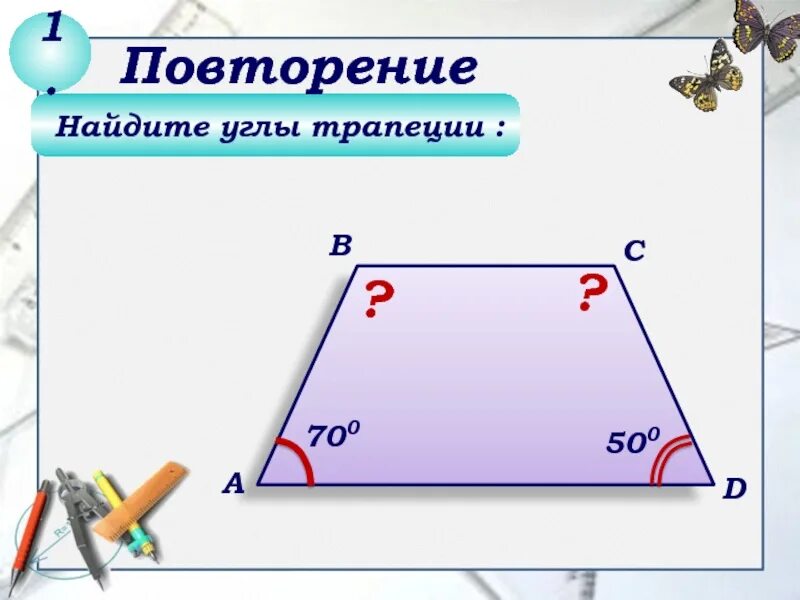 1.

Повторение

Найдите углы трапеции :

B

C

?

?

$70^0$

$50^0$

A

D